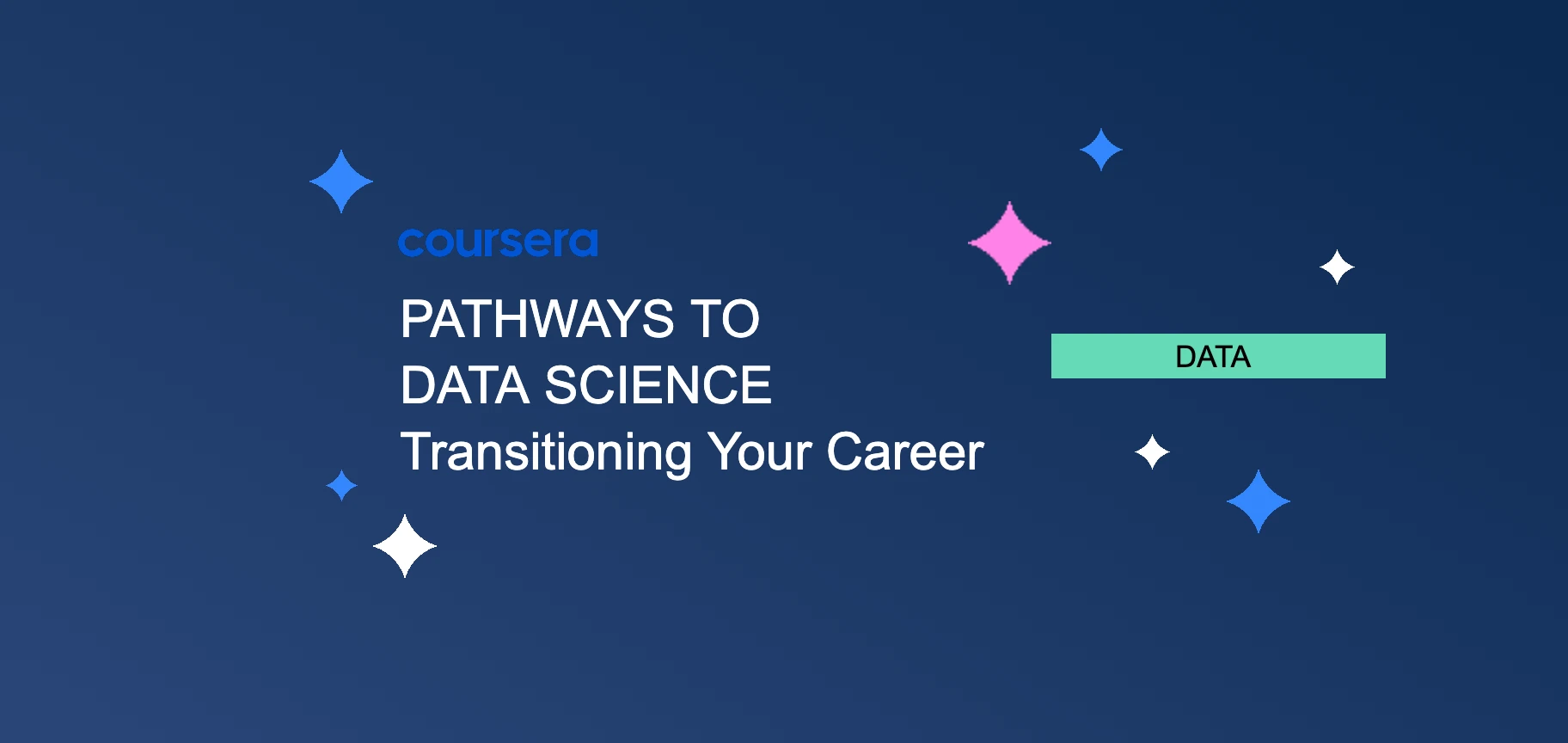 coursera

PATHWAYS TO
DATA SCIENCE
Transitioning Your Career

DATA